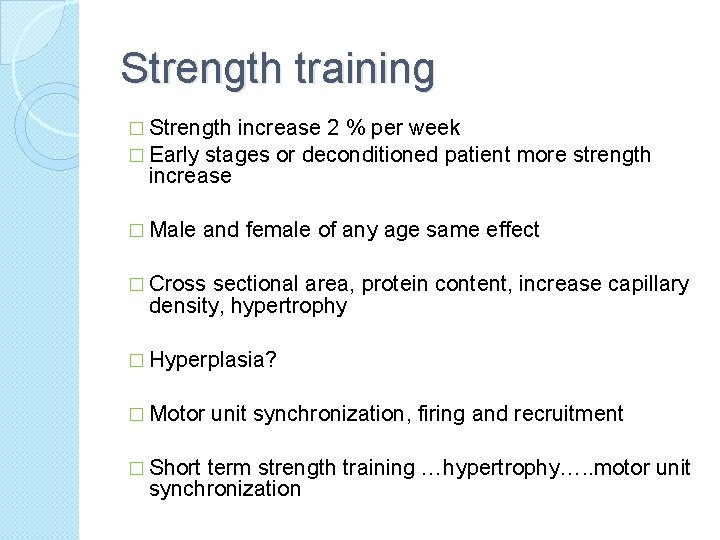 Strength training

□ Strength increase 2 % per week
□ Early stages or deconditioned patient more strength increase

□ Male and female of any age same effect

□ Cross sectional area, protein content, increase capillary density, hypertrophy

□ Hyperplasia?

□ Motor unit synchronization, firing and recruitment

□ Short term strength training …hypertrophy…..motor unit synchronization